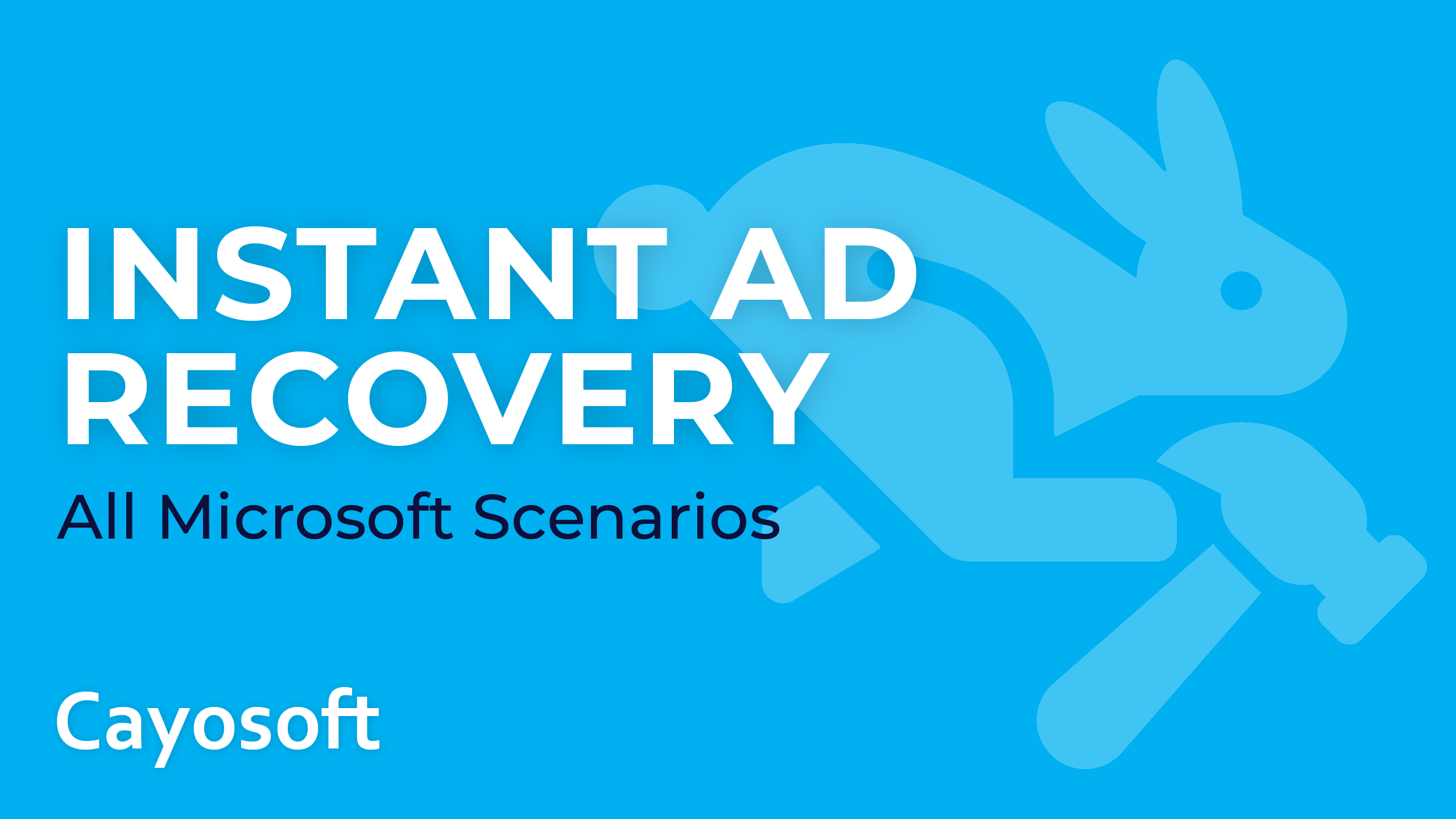 INSTANT AD RECOVERY

All Microsoft Scenarios

Cayosoft